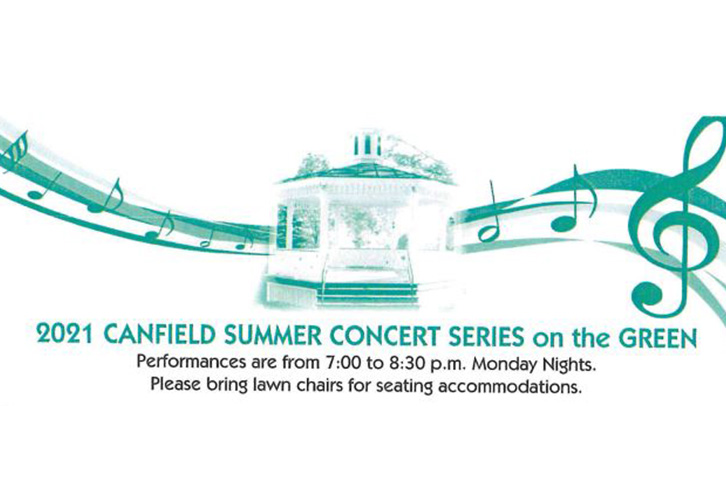 2021 CANFIELD SUMMER CONCERT SERIES on the GREEN

Performances are from 7:00 to 8:30 p.m. Monday Nights.
Please bring lawn chairs for seating accommodations.